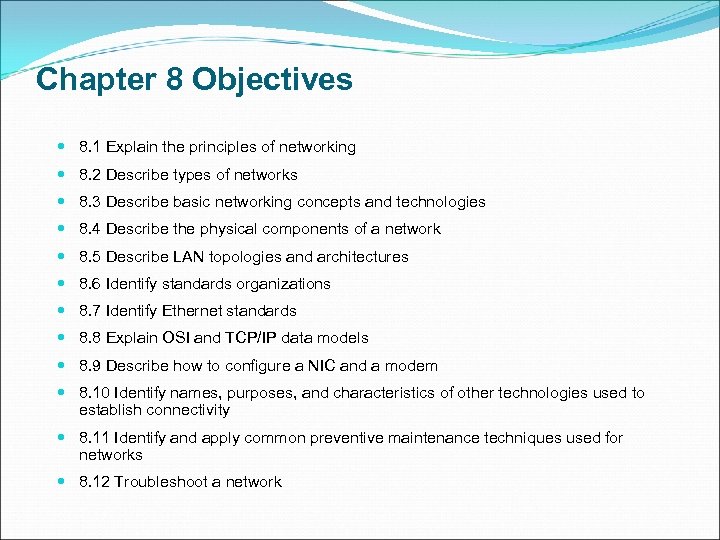 Chapter 8 Objectives

- 8.1 Explain the principles of networking
- 8.2 Describe types of networks
- 8.3 Describe basic networking concepts and technologies
- 8.4 Describe the physical components of a network
- 8.5 Describe LAN topologies and architectures
- 8.6 Identify standards organizations
- 8.7 Identify Ethernet standards
- 8.8 Explain OSI and TCP/IP data models
- 8.9 Describe how to configure a NIC and a modem
- 8.10 Identify names, purposes, and characteristics of other technologies used to establish connectivity
- 8.11 Identify and apply common preventive maintenance techniques used for networks
- 8.12 Troubleshoot a network